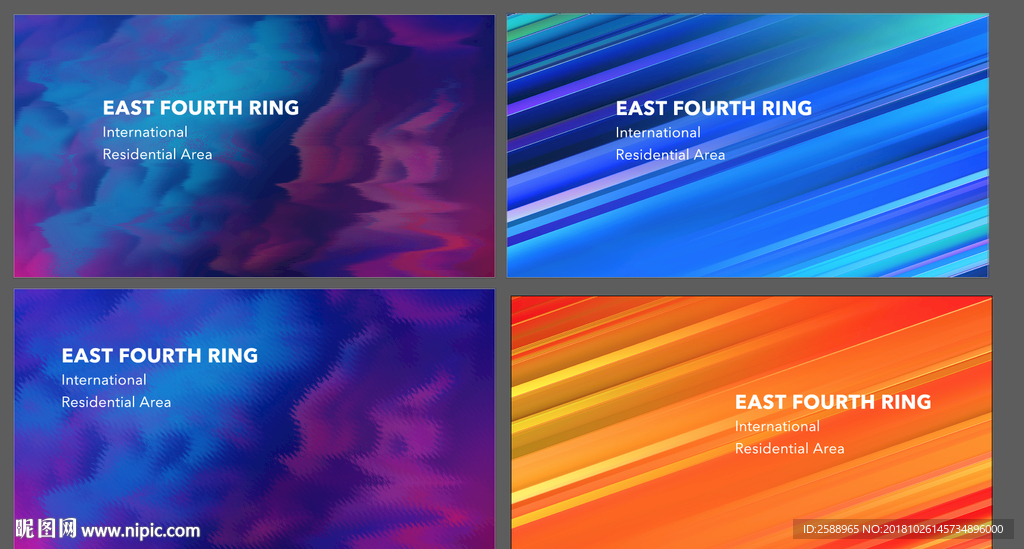 EAST FOURTH RING
International
Residential Area

EAST FOURTH RING
International
Residential Area

EAST FOURTH RING
International
Residential Area

EAST FOURTH RING
International
Residential Area

昵图网 www.nipic.com

ID:2588965 NO:20181026145734896000